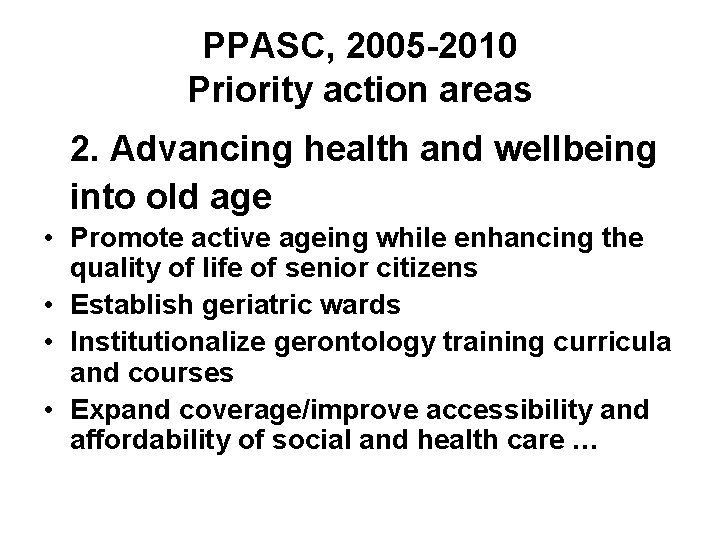 PPASC, 2005-2010
Priority action areas

2. Advancing health and wellbeing into old age

• Promote active ageing while enhancing the quality of life of senior citizens
• Establish geriatric wards
• Institutionalize gerontology training curricula and courses
• Expand coverage/improve accessibility and affordability of social and health care …